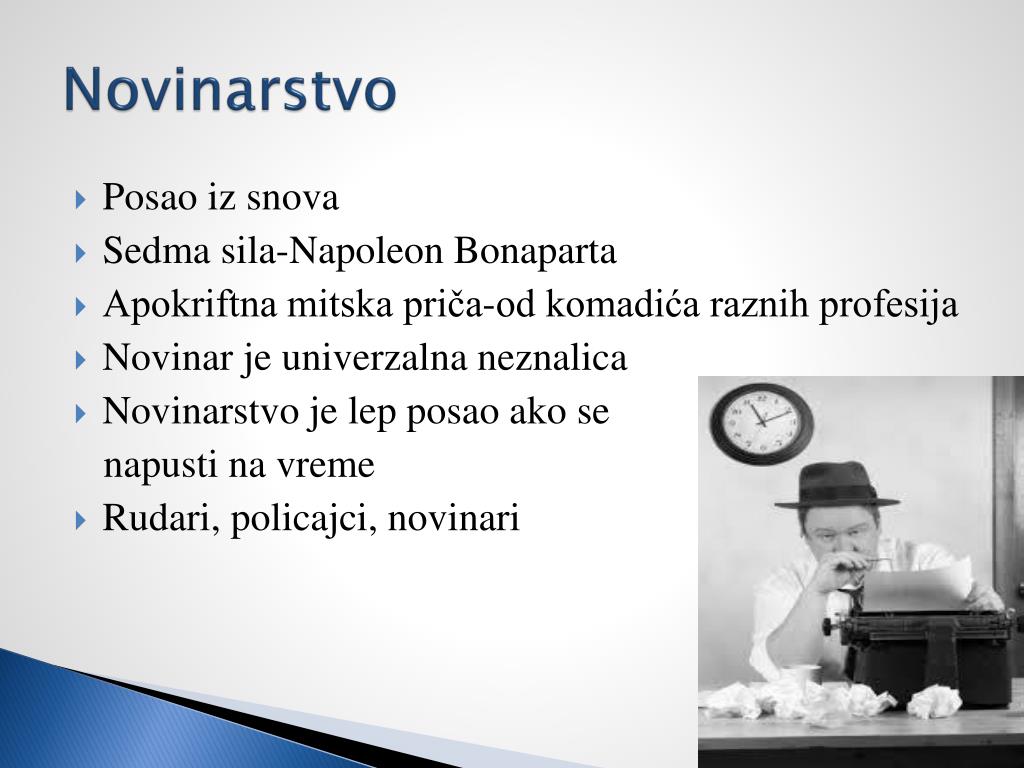 Novinarstvo

Posao iz snova
Sedma sila-Napoleon Bonaparta
Apokriftna mitska priča-od komadića raznih profesija
Novinar je univerzalna neznalica
Novinarstvo je lep posao ako se napusti na vreme
Rudari, policajci, novinari